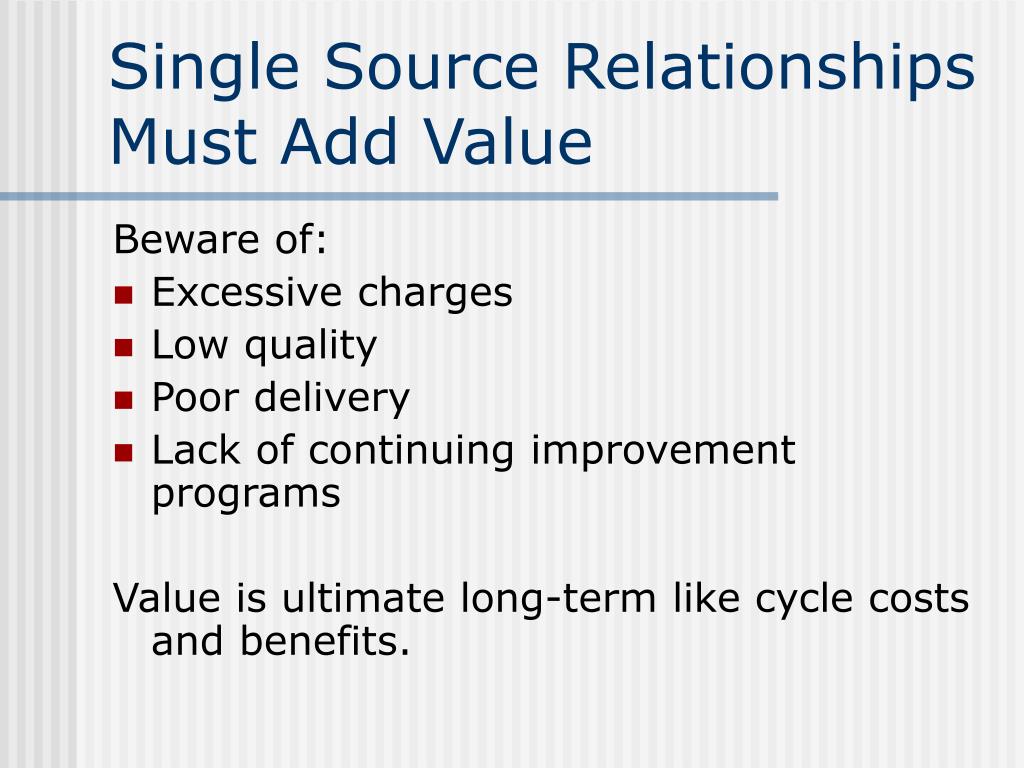 Single Source Relationships Must Add Value

Beware of:
- Excessive charges
- Low quality
- Poor delivery
- Lack of continuing improvement programs

Value is ultimate long-term like cycle costs and benefits.